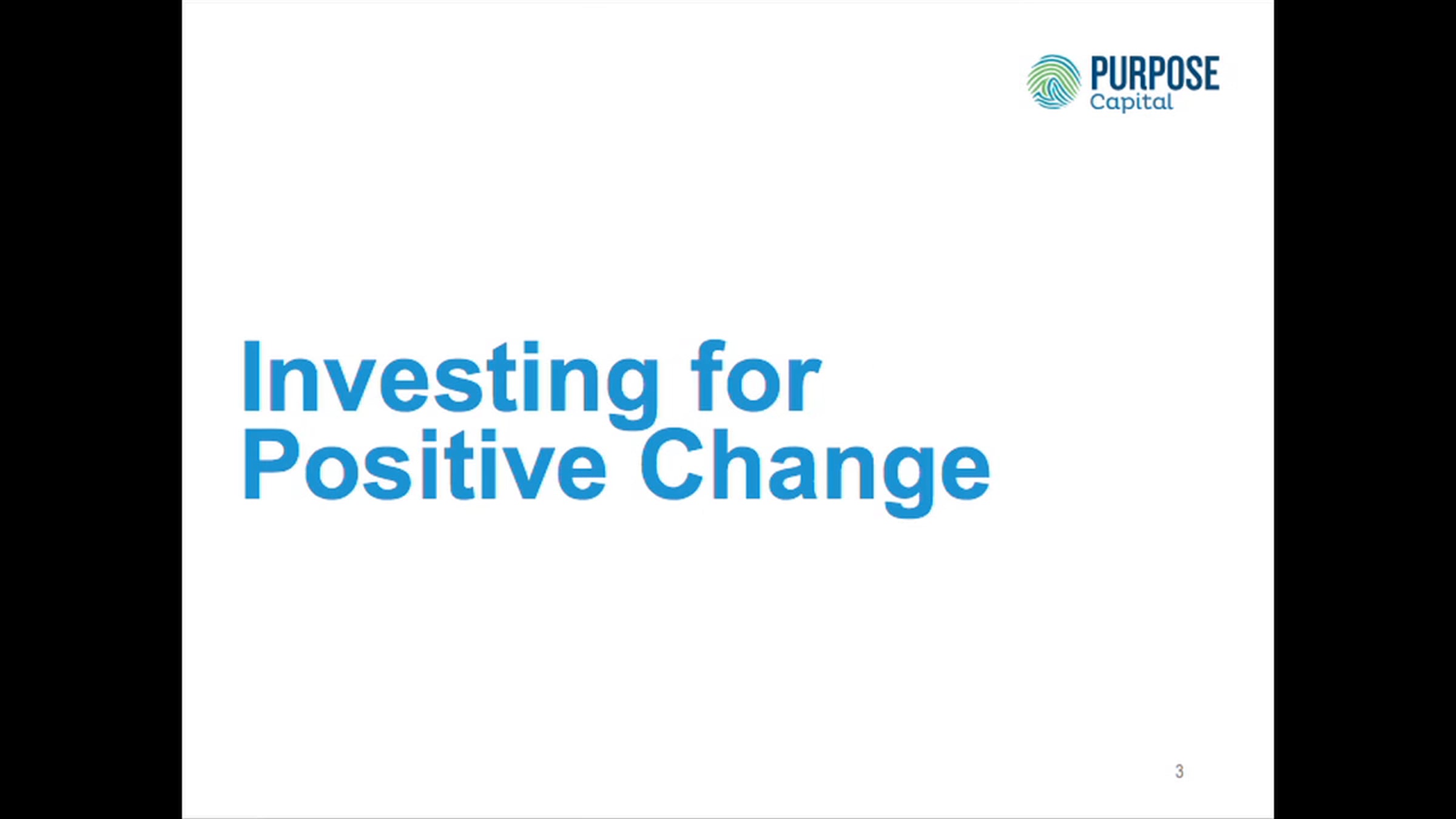 PURPOSE
Capital

Investing for Positive Change

3